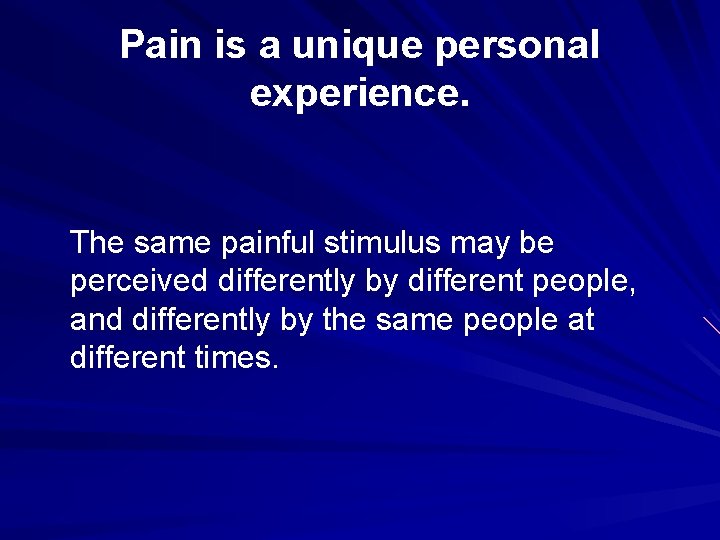 Pain is a unique personal experience.

The same painful stimulus may be perceived differently by different people, and differently by the same people at different times.